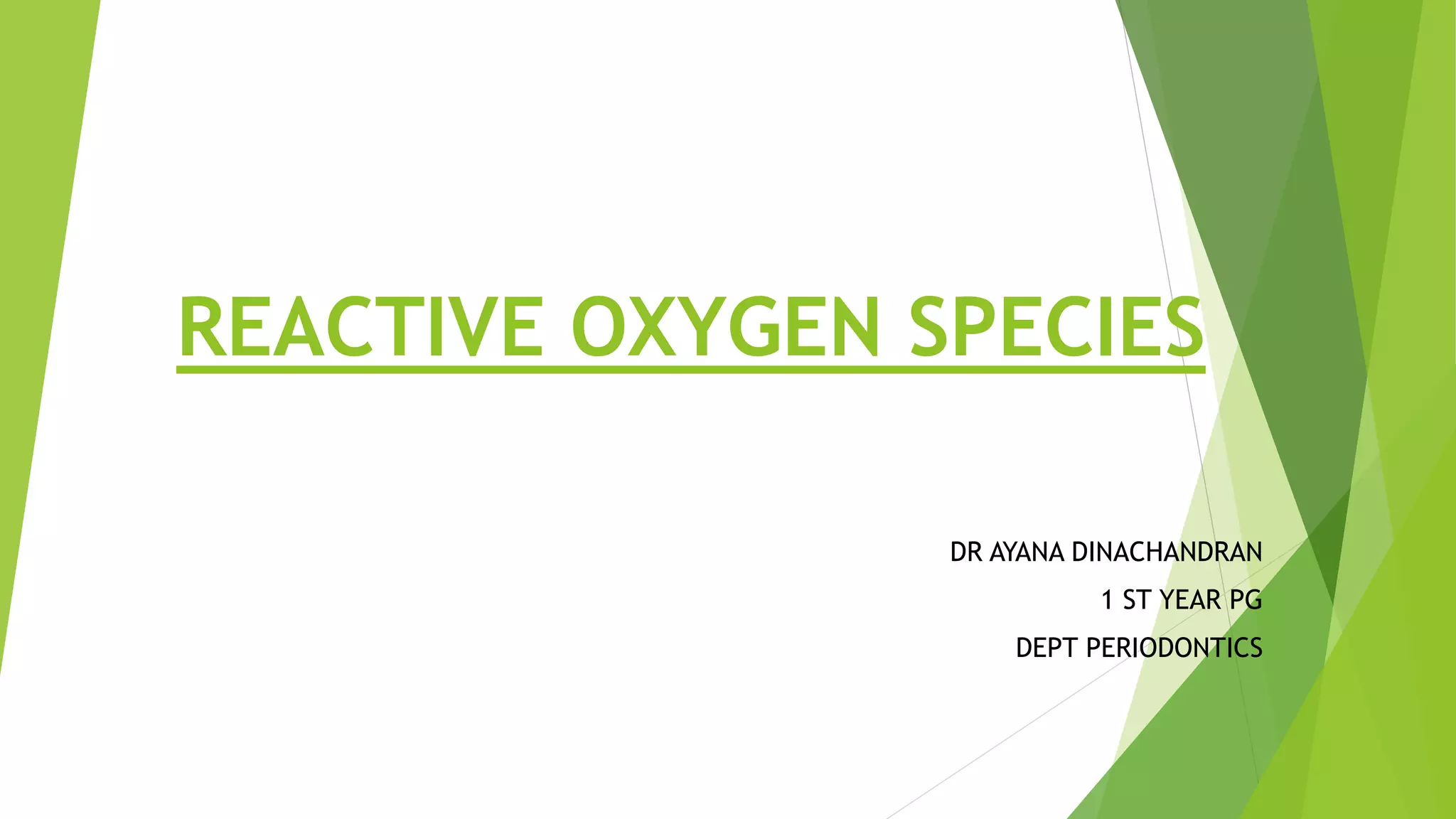 REACTIVE OXYGEN SPECIES

DR AYANA DINACHANDRAN

1 ST YEAR PG

DEPT PERIODONTICS